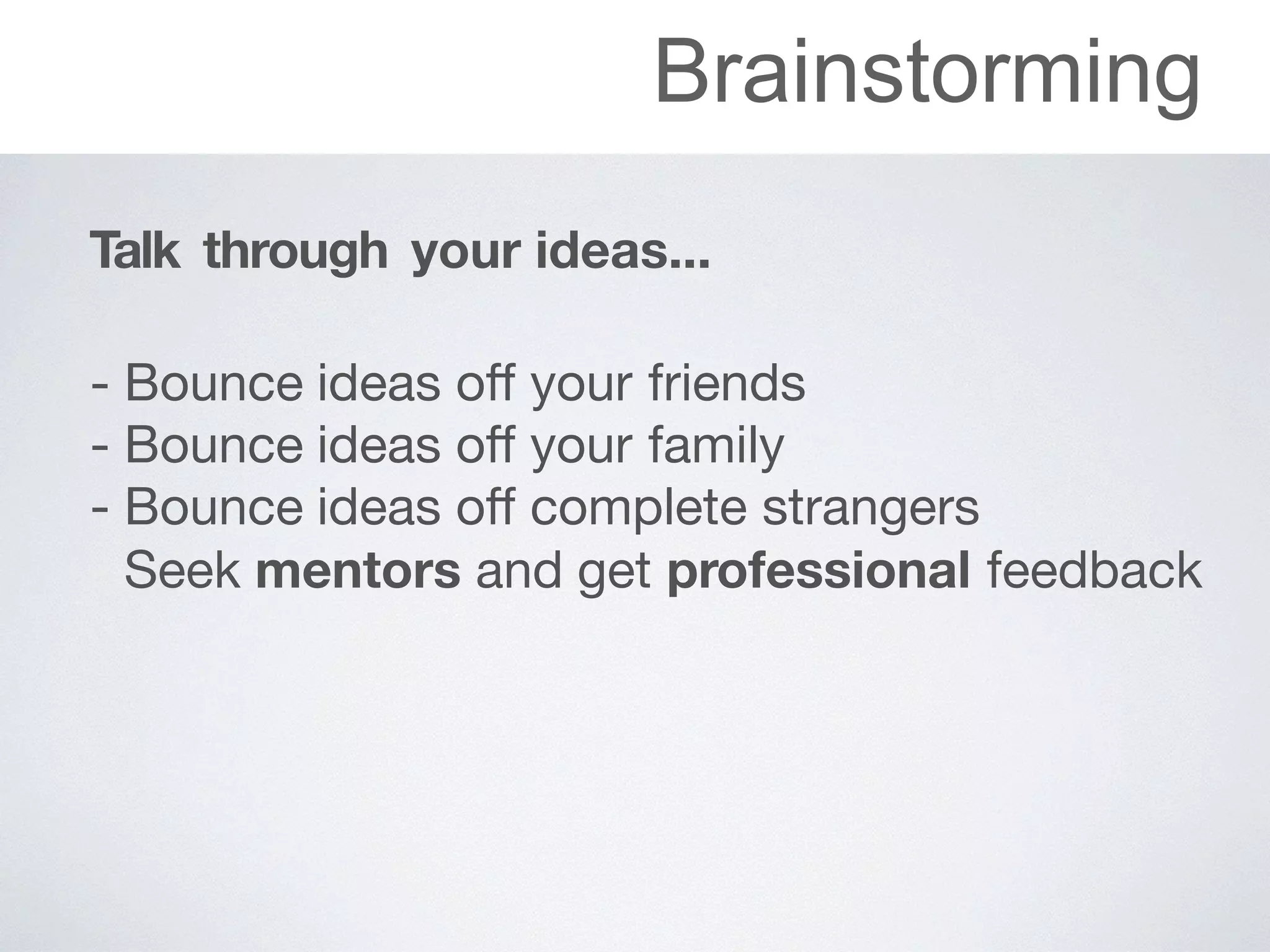 Brainstorming

Talk through your ideas...

- Bounce ideas off your friends
- Bounce ideas off your family
- Bounce ideas off complete strangers
Seek mentors and get professional feedback